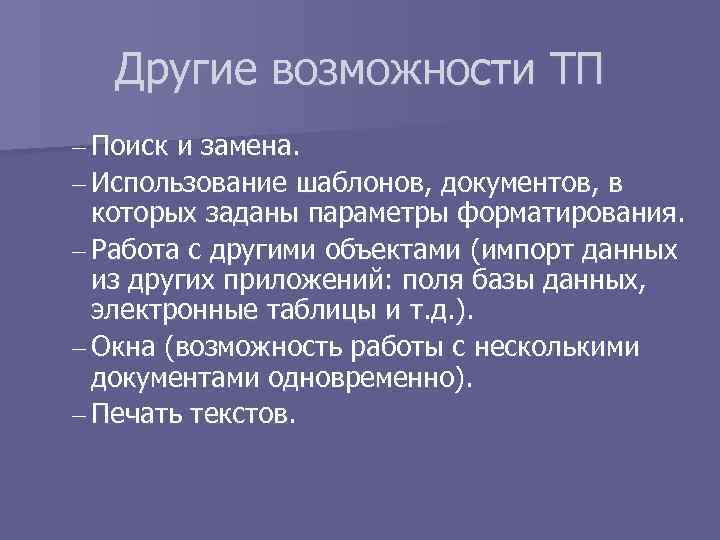 Другие возможности ТП

– Поиск и замена.
– Использование шаблонов, документов, в которых заданы параметры форматирования.
– Работа с другими объектами (импорт данных из других приложений: поля базы данных, электронные таблицы и т.д.).
– Окна (возможность работы с несколькими документами одновременно).
– Печать текстов.